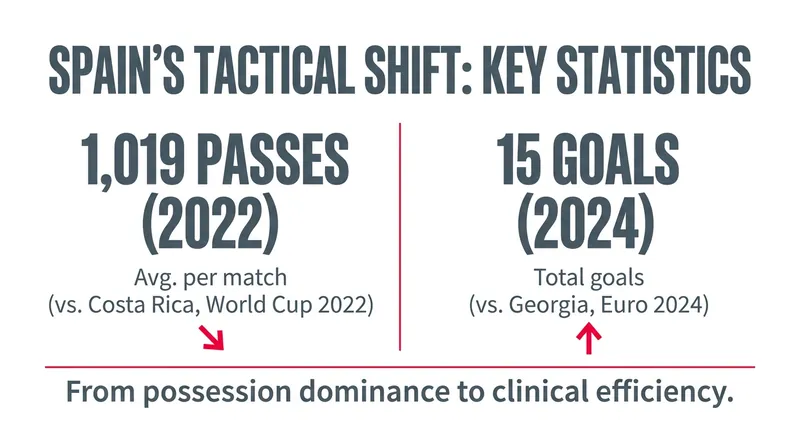 SPAIN'S TACTICAL SHIFT: KEY STATISTICS

1,019 PASSES (2022)

Avg. per match (vs. Costa Rica, World Cup 2022)

15 GOALS (2024)

Total goals (vs. Georgia, Euro 2024)

From possession dominance to clinical efficiency.